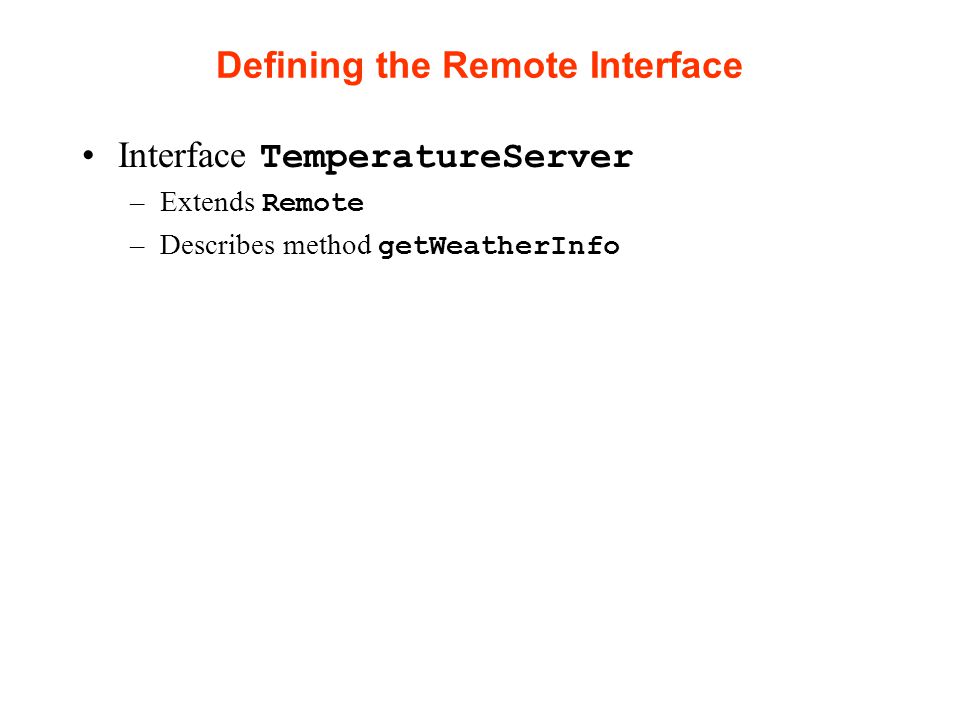 Defining the Remote Interface

• Interface TemperatureServer
– Extends Remote
– Describes method getWeatherInfo